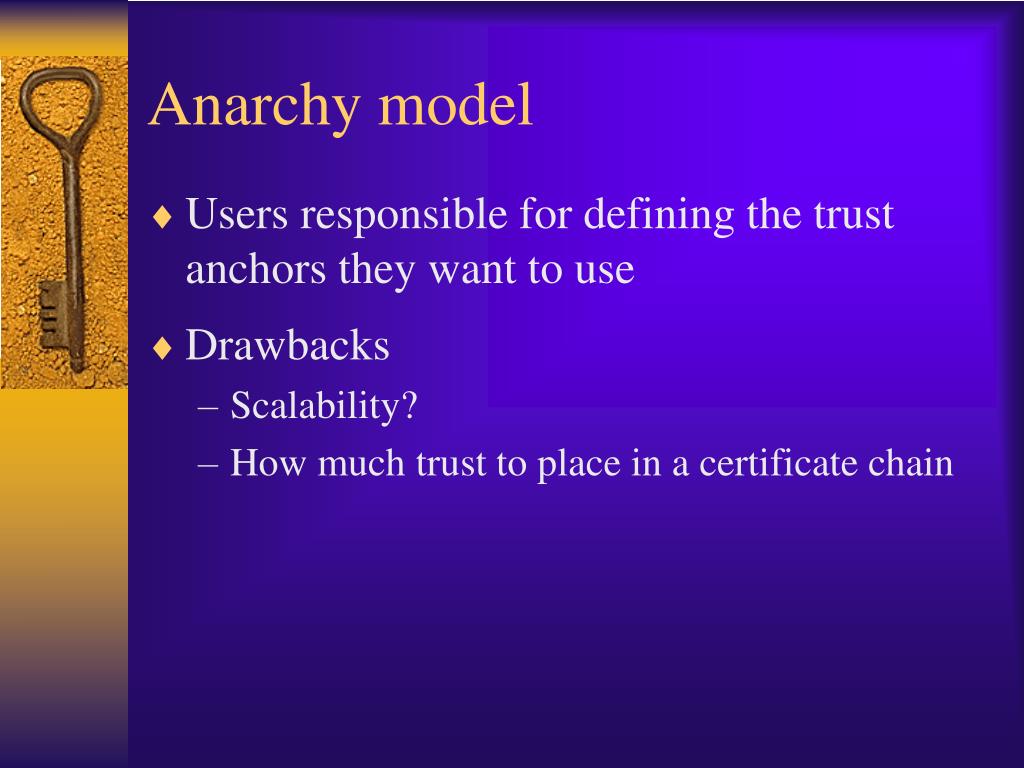 Anarchy model

♦ Users responsible for defining the trust anchors they want to use

♦ Drawbacks
– Scalability?
– How much trust to place in a certificate chain